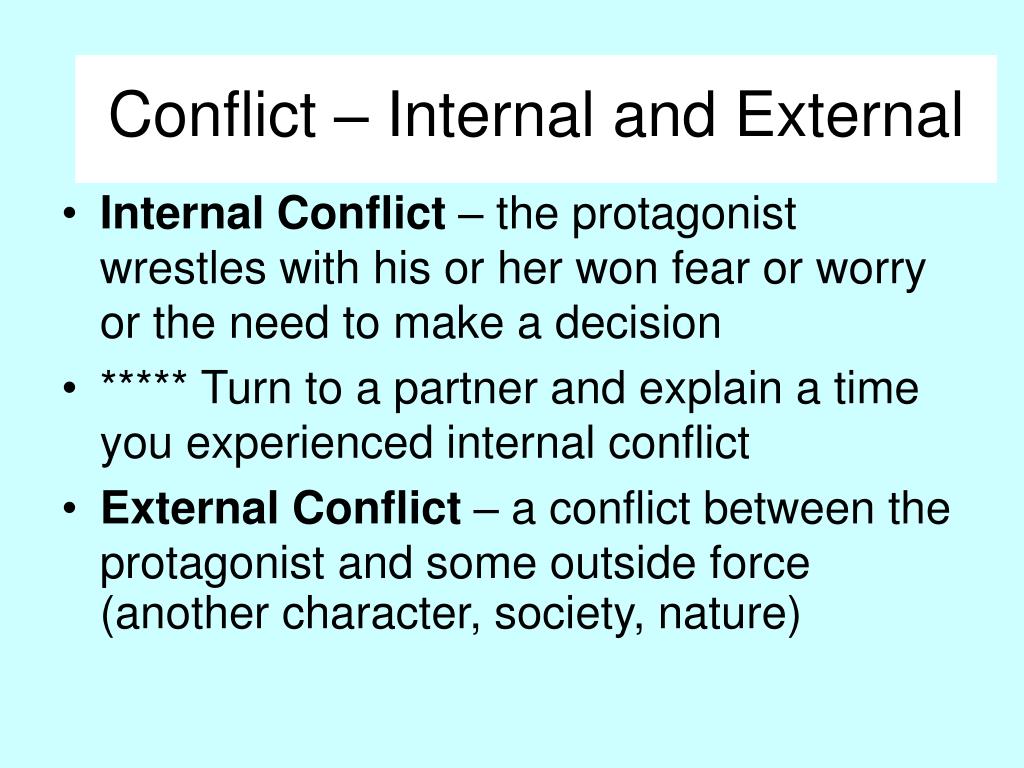 Conflict – Internal and External

• Internal Conflict – the protagonist wrestles with his or her won fear or worry or the need to make a decision
• ***** Turn to a partner and explain a time you experienced internal conflict
• External Conflict – a conflict between the protagonist and some outside force (another character, society, nature)